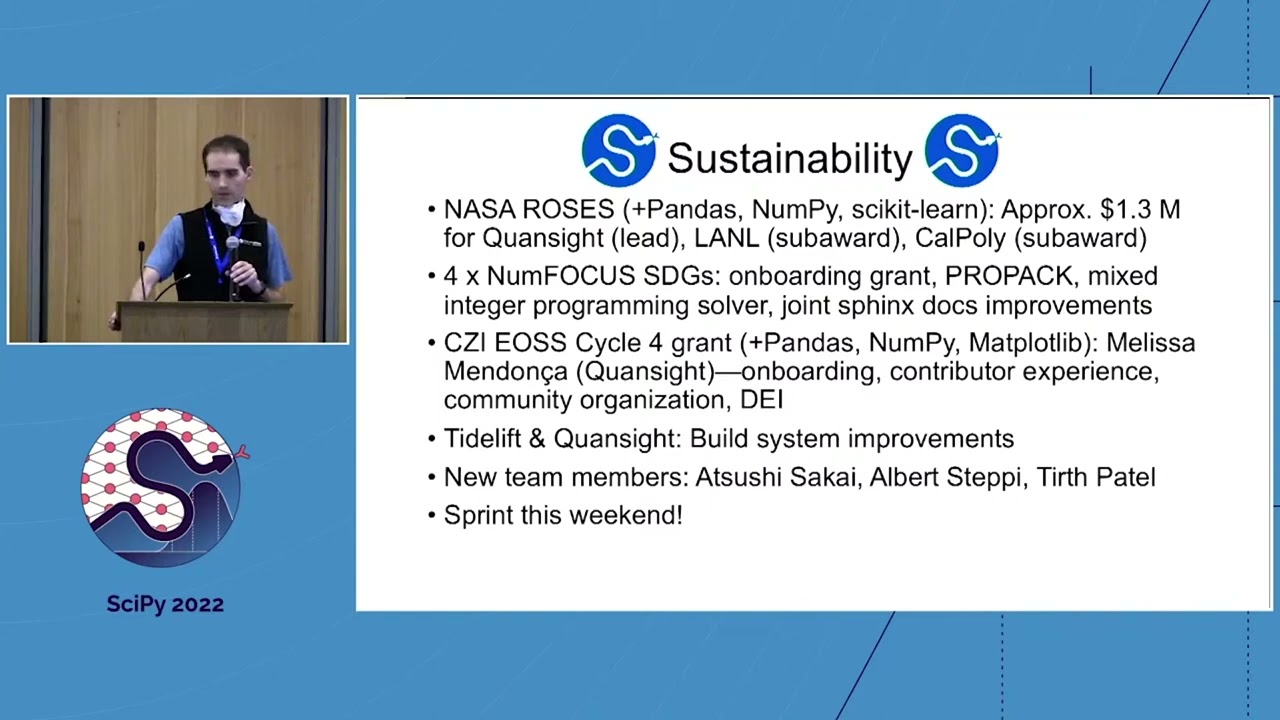 Sustainability

• NASA ROSES (+Pandas, NumPy, scikit-learn): Approx. $1.3 M for Quansight (lead), LANL (subaward), CalPoly (subaward)

• 4 x NumFOCUS SDGs: onboarding grant, PROPACK, mixed integer programming solver, joint sphinx docs improvements

• CZI EOSS Cycle 4 grant (+Pandas, NumPy, Matplotlib): Melissa Mendonça (Quansight)—onboarding, contributor experience, community organization, DEI

• Tidelift & Quansight: Build system improvements

• New team members: Atsushi Sakai, Albert Steppi, Tirth Patel

• Sprint this weekend!

SciPy 2022